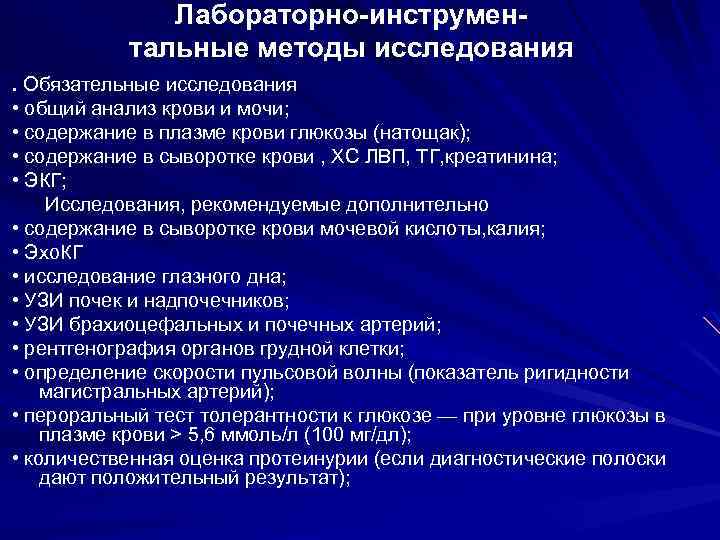 Лабораторно-инструментальные методы исследования

. Обязательные исследования
• общий анализ крови и мочи;
• содержание в плазме крови глюкозы (натощак);
• содержание в сыворотке крови , ХС ЛВП, ТГ,креатинина;
• ЭКГ;
Исследования, рекомендуемые дополнительно
• содержание в сыворотке крови мочевой кислоты,калия;
• ЭхоКГ
• исследование глазного дна;
• УЗИ почек и надпочечников;
• УЗИ брахиоцефальных и почечных артерий;
• рентгенография органов грудной клетки;
• определение скорости пульсовой волны (показатель ригидности магистральных артерий);
• пероральный тест толерантности к глюкозе — при уровне глюкозы в плазме крови > 5,6 ммоль/л (100 мг/дл);
• количественная оценка протеинурии (если диагностические полоски дают положительный результат);